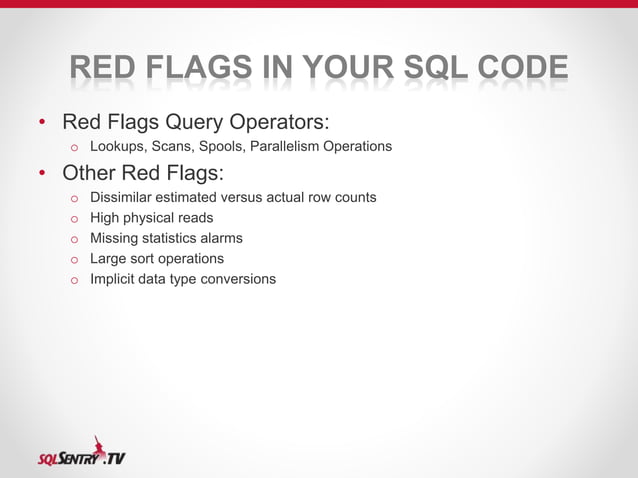 RED FLAGS IN YOUR SQL CODE

• Red Flags Query Operators:
  o Lookups, Scans, Spools, Parallelism Operations
• Other Red Flags:
  o Dissimilar estimated versus actual row counts
  o High physical reads
  o Missing statistics alarms
  o Large sort operations
  o Implicit data type conversions

SQLSENTRY.TV